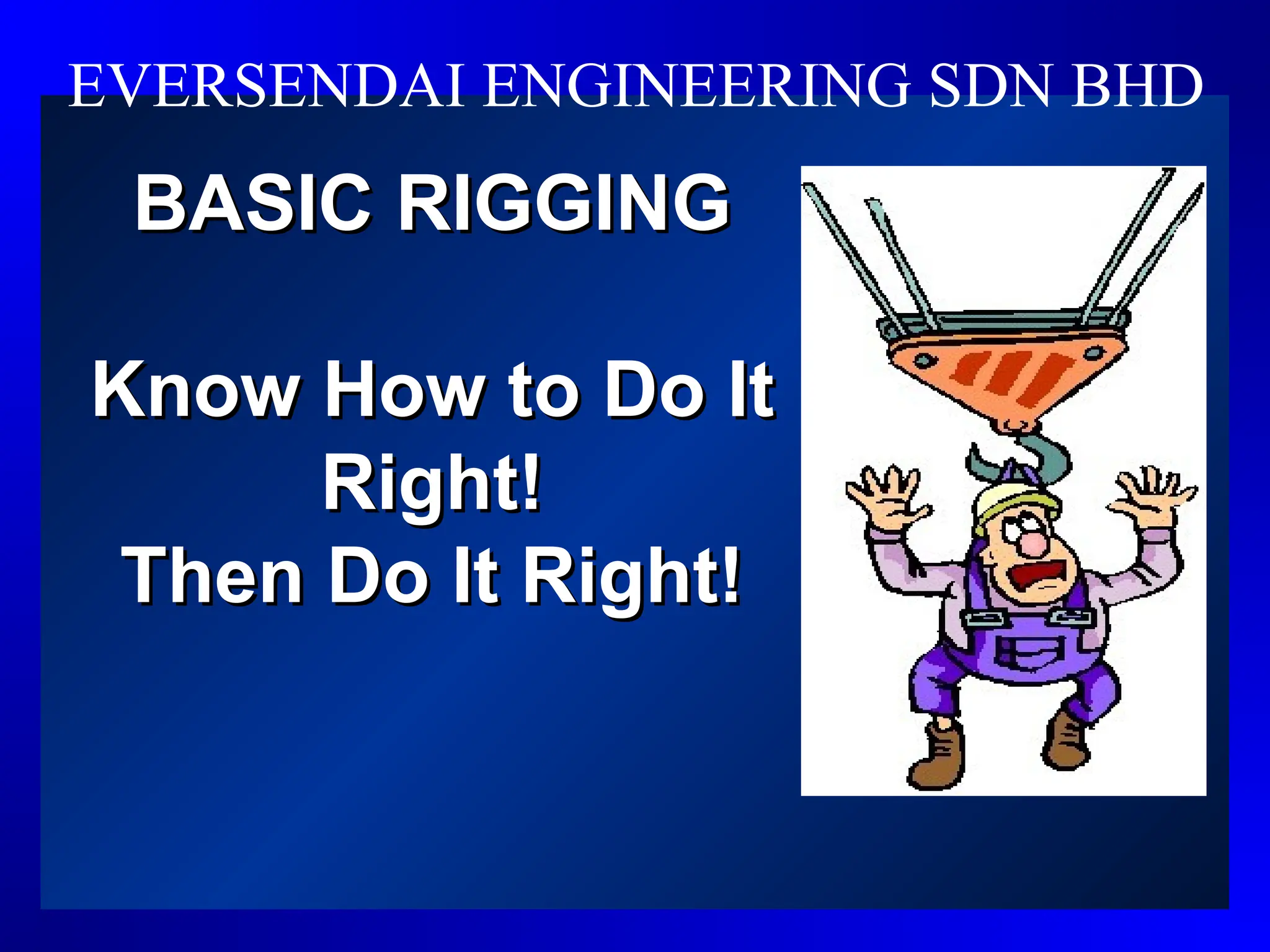 EVERSENDAI ENGINEERING SDN BHD

BASIC RIGGING

Know How to Do It Right!
Then Do It Right!